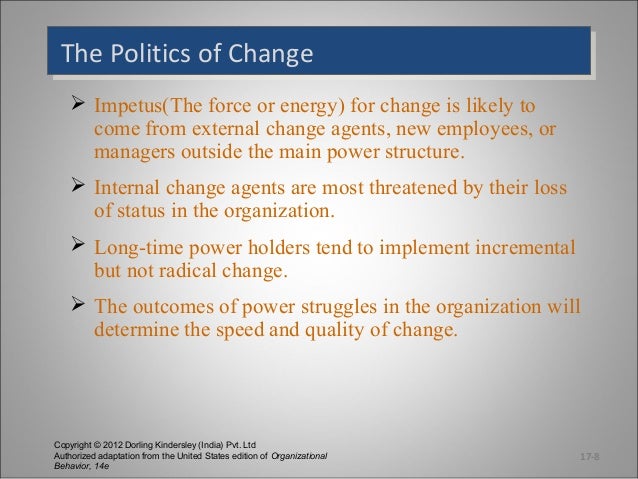 The Politics of Change

➢ Impetus(The force or energy) for change is likely to come from external change agents, new employees, or managers outside the main power structure.

➢ Internal change agents are most threatened by their loss of status in the organization.

➢ Long-time power holders tend to implement incremental but not radical change.

➢ The outcomes of power struggles in the organization will determine the speed and quality of change.

Copyright © 2012 Dorling Kindersley (India) Pvt. Ltd
Authorized adaptation from the United States edition of Organizational Behavior, 14e

17-8